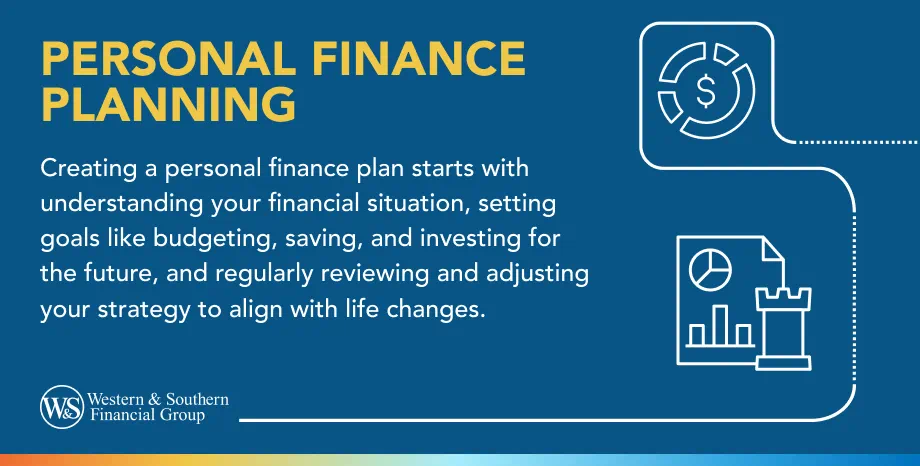 PERSONAL FINANCE PLANNING

Creating a personal finance plan starts with understanding your financial situation, setting goals like budgeting, saving, and investing for the future, and regularly reviewing and adjusting your strategy to align with life changes.

$

W&S Western & Southern Financial Group